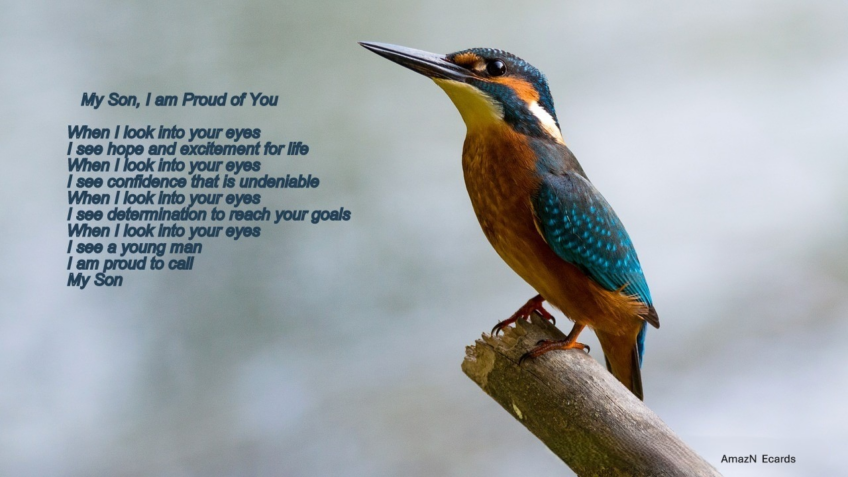 My Son, I am Proud of You

When I look into your eyes
I see hope and excitement for life
When I look into your eyes
I see confidence that is undeniable
When I look into your eyes
I see determination to reach your goals
When I look into your eyes
I see a young man
I am proud to call
My Son

AmazN Ecards